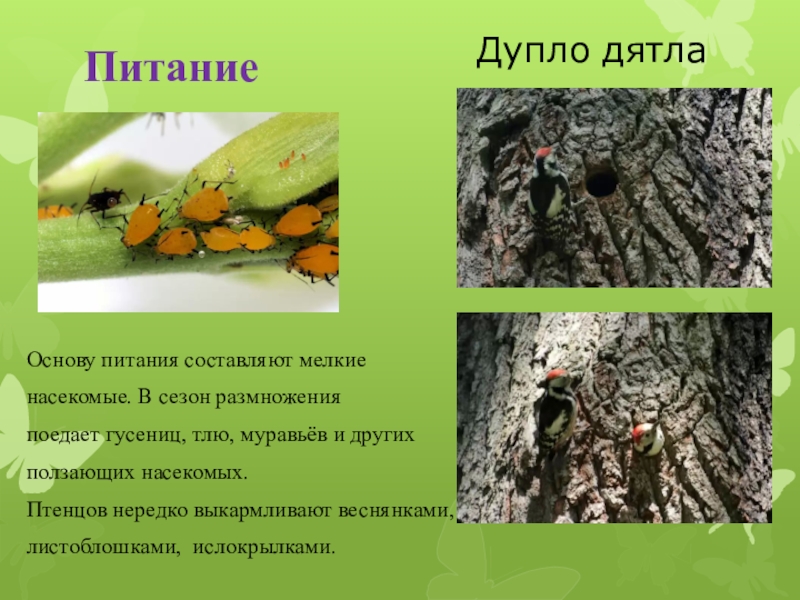 Питание

Дупло дятла

Основу питания составляют мелкие насекомые. В сезон размножения поедает гусениц, тлю, муравьёв и других ползающих насекомых.

Птенцов нередко выкармливают веснянками, листоблошками, ислокрылками.